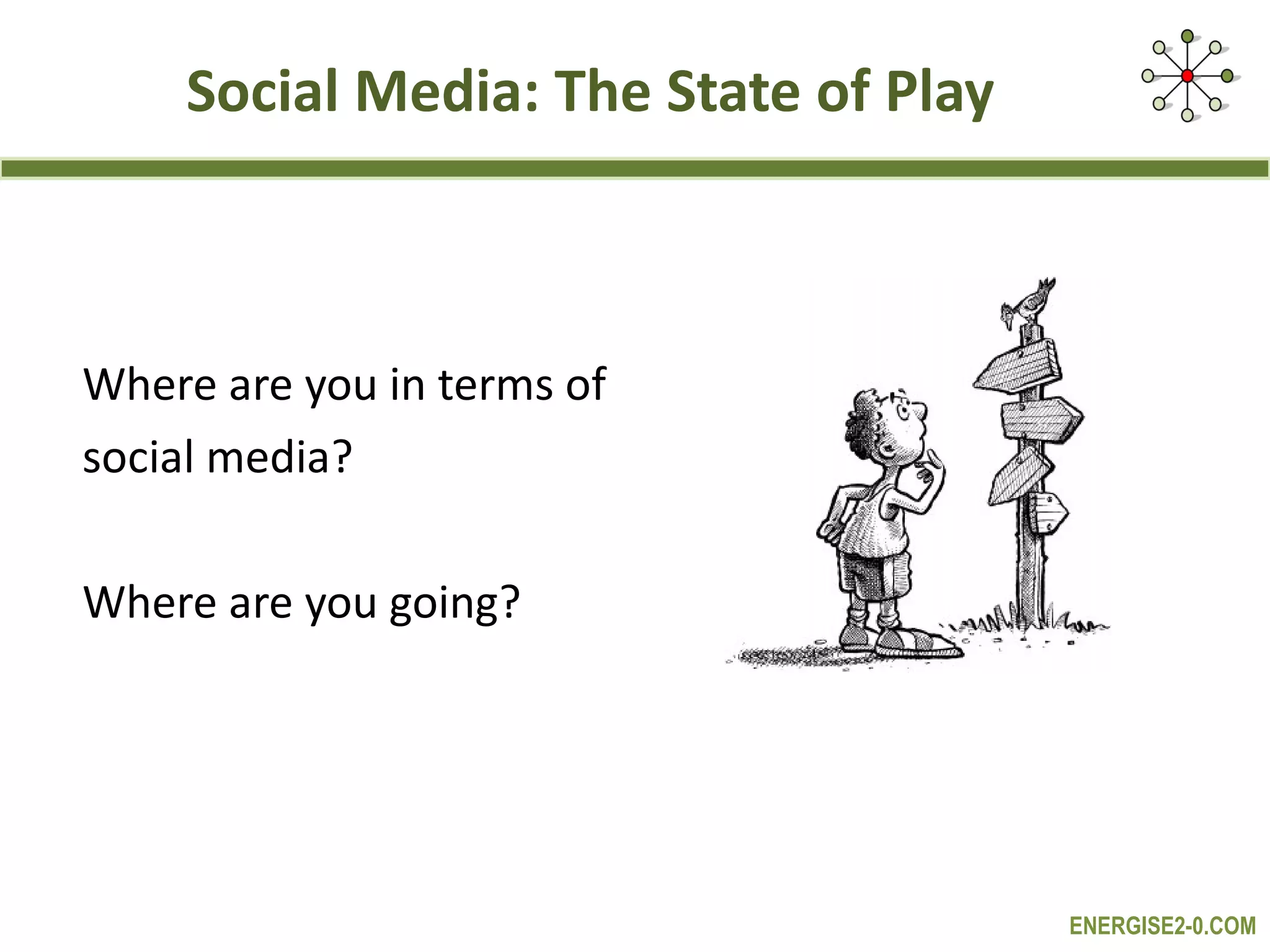 Social Media: The State of Play

Where are you in terms of social media?

Where are you going?

ENERGISE2-0.COM